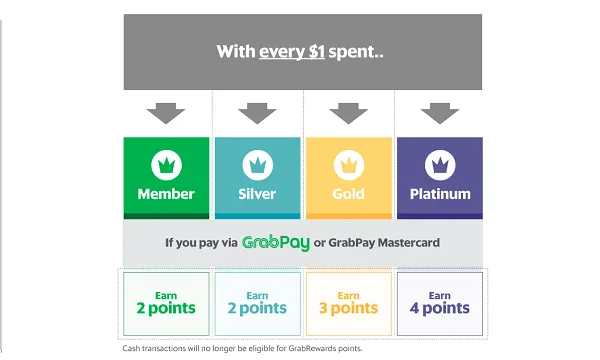 With every $1 spent..

Member

Silver

Gold

Platinum

If you pay via GrabPay or GrabPay Mastercard

Earn 2 points

Earn 2 points

Earn 3 points

Earn 4 points

Cash transactions will no longer be eligible for GrabRewards points.